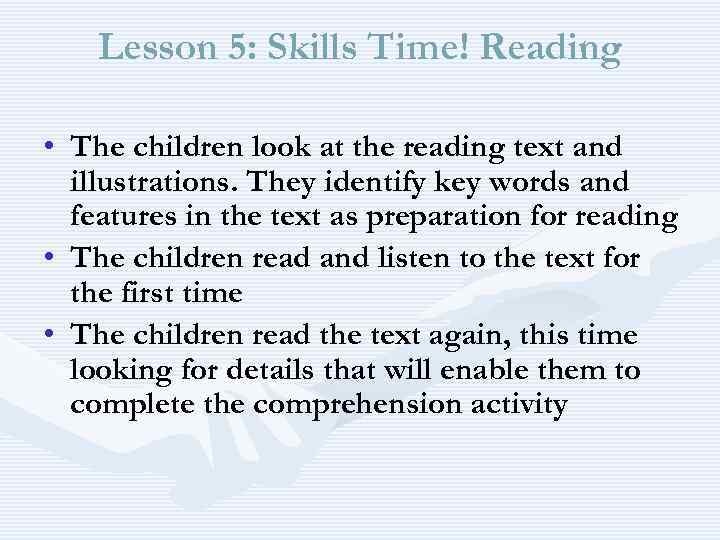 Lesson 5: Skills Time! Reading

• The children look at the reading text and illustrations. They identify key words and features in the text as preparation for reading
• The children read and listen to the text for the first time
• The children read the text again, this time looking for details that will enable them to complete the comprehension activity